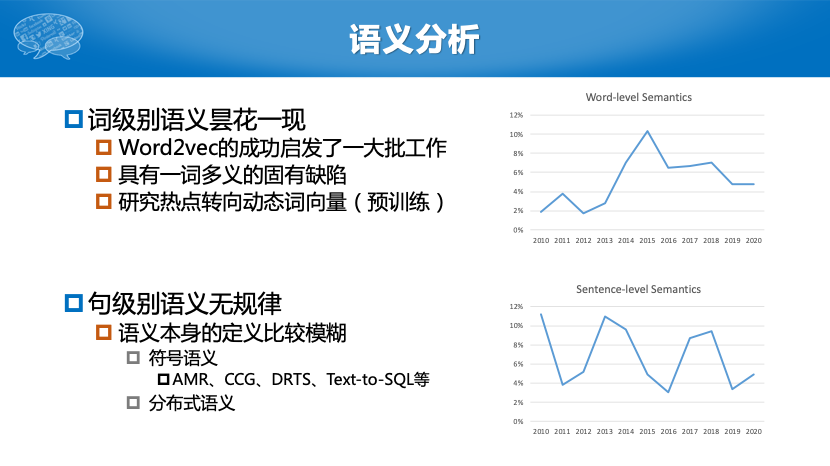 语义分析

词级别语义昙花一现

Word2vec的成功启发了一大批工作

具有一词多义的固有缺陷

研究热点转向动态词向量（预训练）

Word-level Semantics

12%
10%
8%
6%
4%
2%
0%

2010 2011 2012 2013 2014 2015 2016 2017 2018 2019 2020

句级别语义无规律

语义本身的定义比较模糊

符号语义

AMR、CCG、DRTS、Text-to-SQL等

分布式语义

Sentence-level Semantics

12%
10%
8%
6%
4%
2%
0%

2010 2011 2012 2013 2014 2015 2016 2017 2018 2019 2020